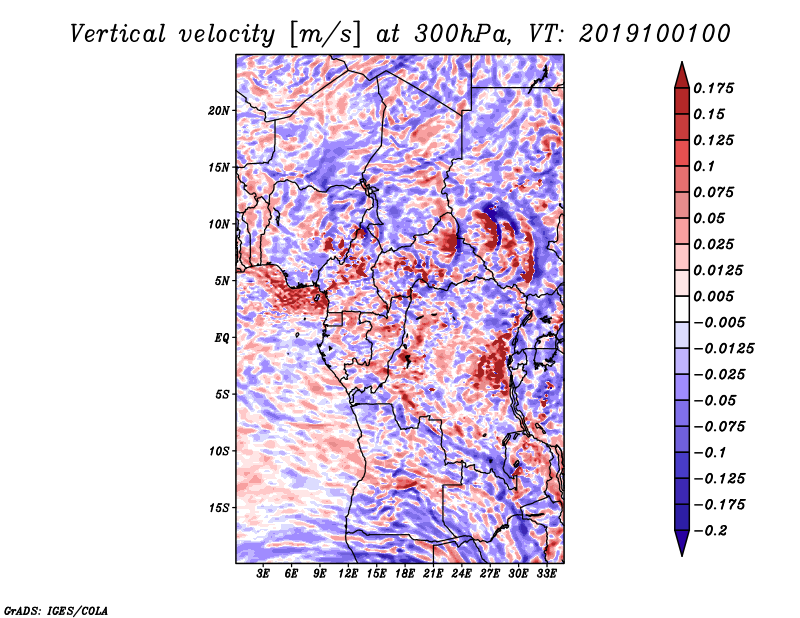 Vertical velocity [m/s] at 300hPa, VT: 2019100100

20N
15N
10N
5N
EQ
5S
10S
15S

3E 6E 9E 12E 15E 18E 21E 24E 27E 30E 33E

0.175
0.15
0.125
0.1
0.075
0.05
0.025
0.0125
0.005
−0.005
−0.0125
−0.025
−0.05
−0.075
−0.1
−0.125
−0.175
−0.2

GrADS: IGES/COLA